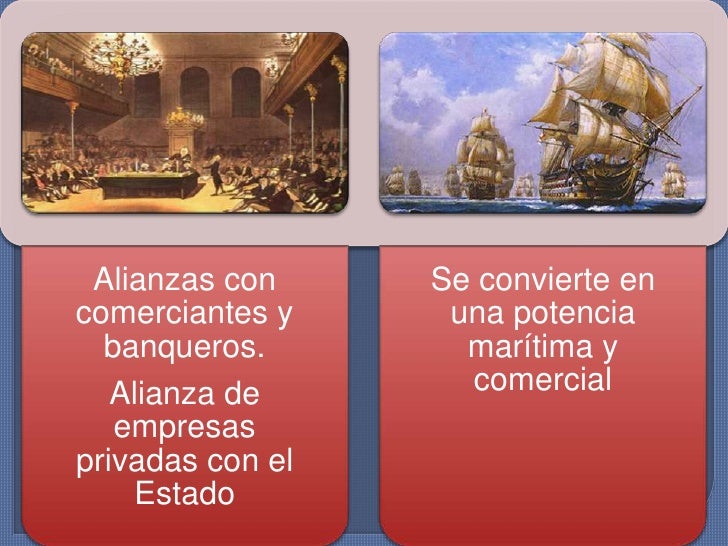 Alianzas con comerciantes y banqueros.

Alianza de empresas privadas con el Estado

Se convierte en una potencia marítima y comercial